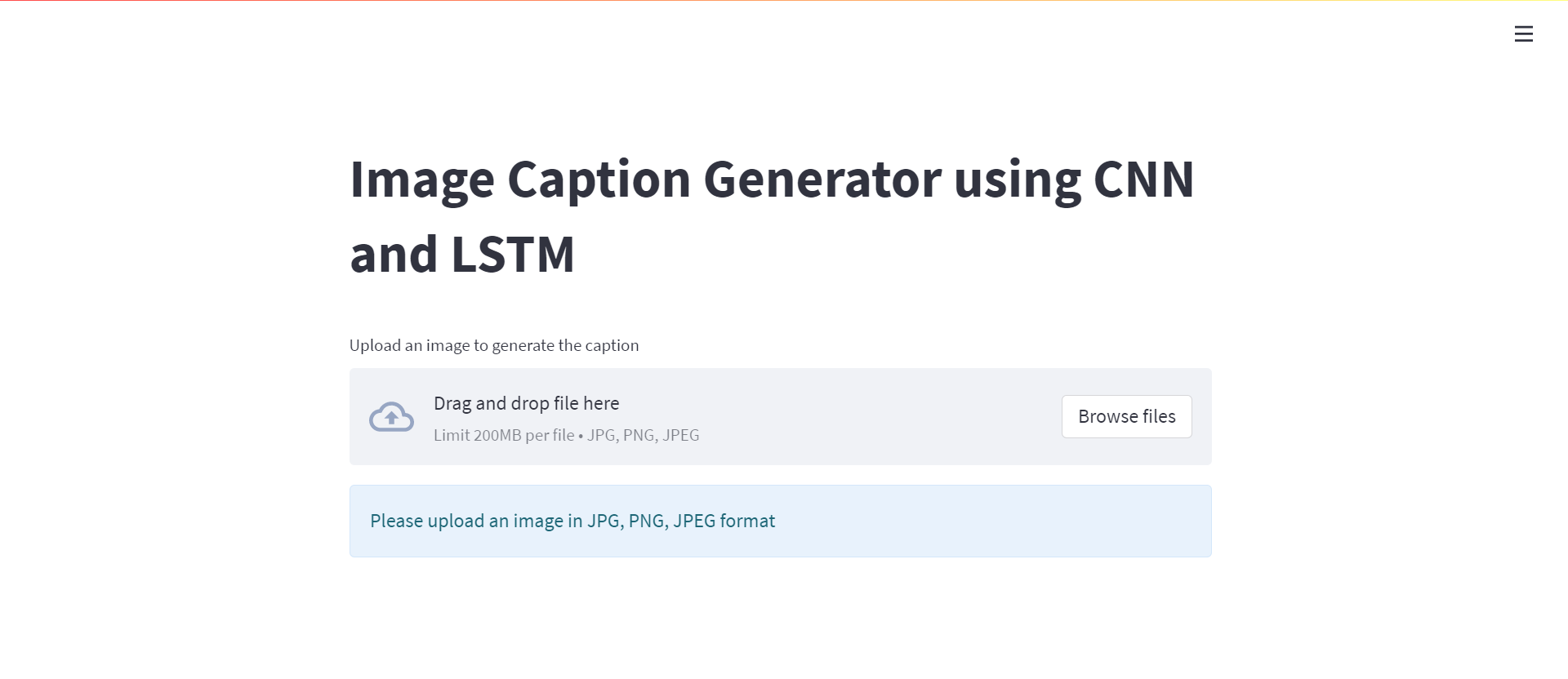 Image Caption Generator using CNN and LSTM

Upload an image to generate the caption

Drag and drop file here

Limit 200MB per file • JPG, PNG, JPEG

Browse files

Please upload an image in JPG, PNG, JPEG format